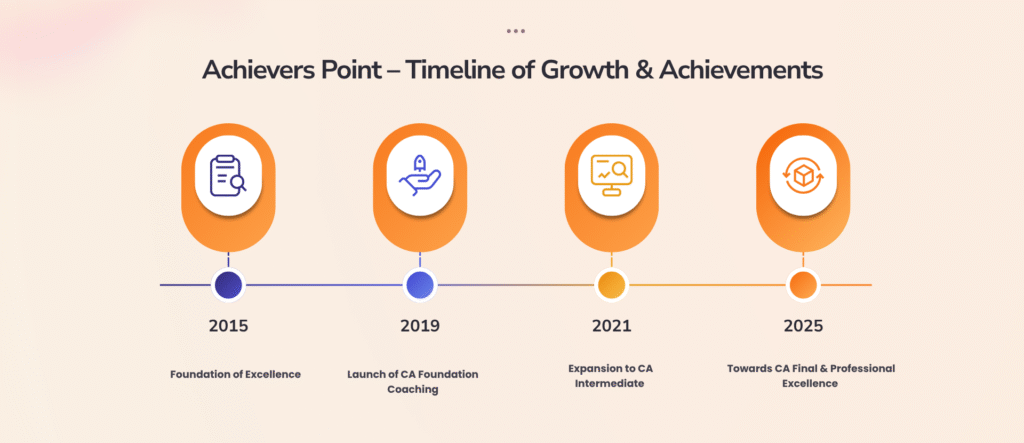 Achievers Point – Timeline of Growth & Achievements

2015

Foundation of Excellence

2019

Launch of CA Foundation Coaching

2021

Expansion to CA Intermediate

2025

Towards CA Final & Professional Excellence